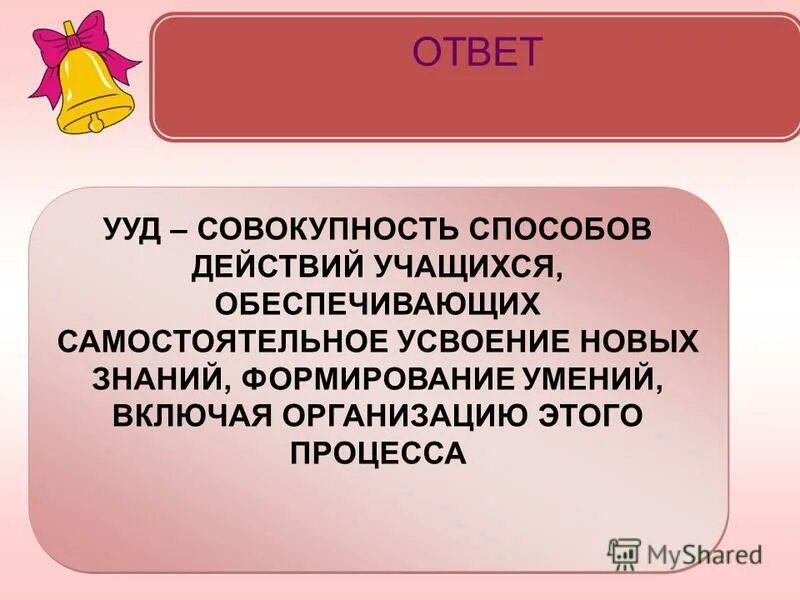 ОТВЕТ

УУД – СОВОКУПНОСТЬ СПОСОБОВ ДЕЙСТВИЙ УЧАЩИХСЯ, ОБЕСПЕЧИВАЮЩИХ САМОСТОЯТЕЛЬНОЕ УСВОЕНИЕ НОВЫХ ЗНАНИЙ, ФОРМИРОВАНИЕ УМЕНИЙ, ВКЛЮЧАЯ ОРГАНИЗАЦИЮ ЭТОГО ПРОЦЕССА

MyShared